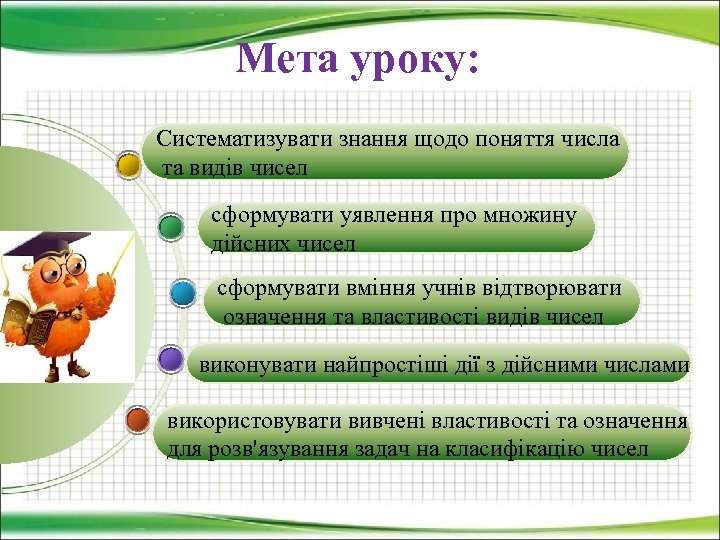 Мета уроку:

Систематизувати знання щодо поняття числа та видів чисел

сформувати уявлення про множину дійсних чисел

сформувати вміння учнів відтворювати означення та властивості видів чисел

виконувати найпростіші дії з дійсними числами

використовувати вивчені властивості та означення для розв'язування задач на класифікацію чисел